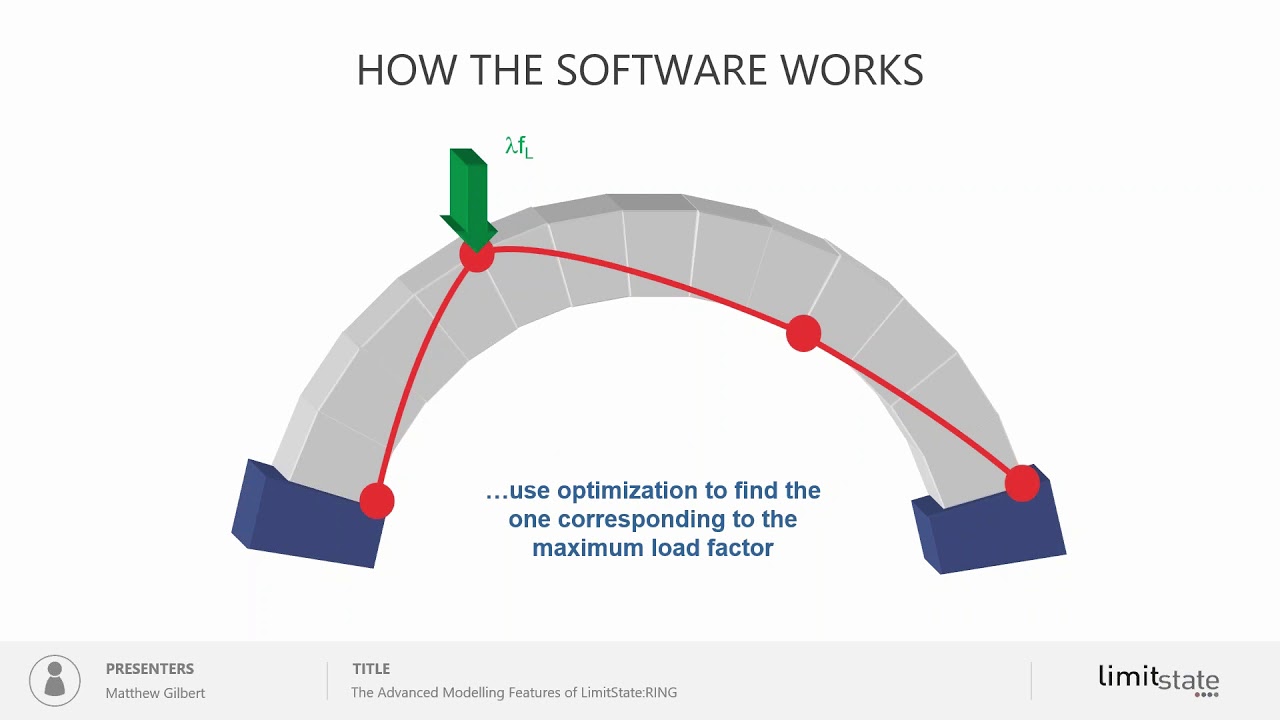 HOW THE SOFTWARE WORKS

$\lambda f_L$

…use optimization to find the one corresponding to the maximum load factor

PRESENTERS
Matthew Gilbert

TITLE
The Advanced Modelling Features of LimitState:RING

limitstate